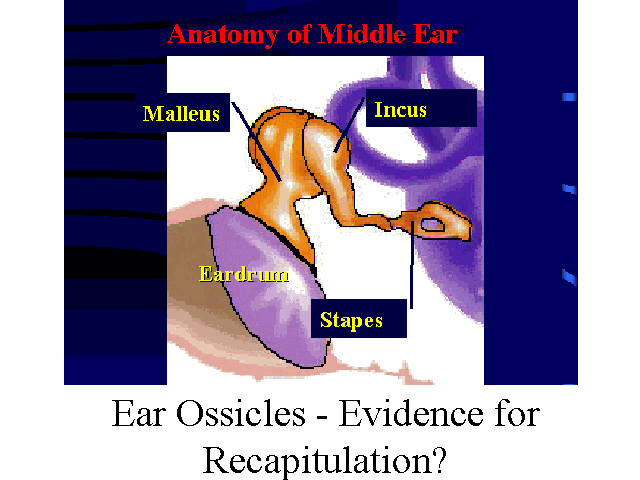 Anatomy of Middle Ear

Malleus

Incus

Eardrum

Stapes

Ear Ossicles - Evidence for Recapitulation?